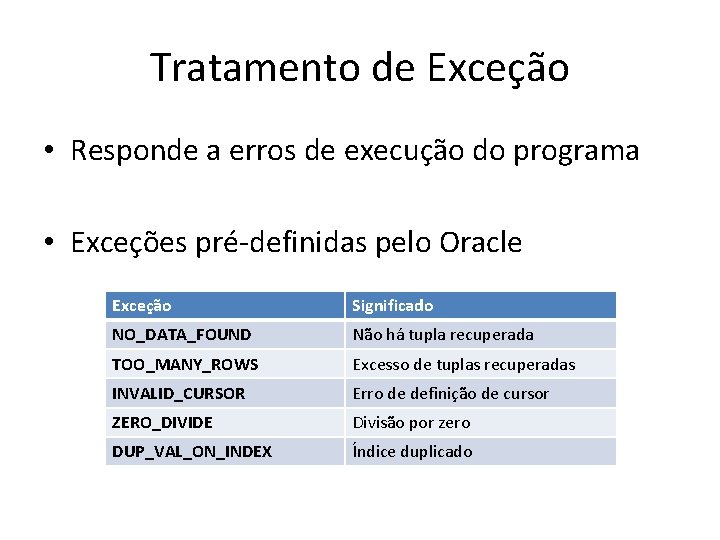 Tratamento de Exceção

• Responde a erros de execução do programa

• Exceções pré-definidas pelo Oracle

| Exceção | Significado |
|---|---|
| NO_DATA_FOUND | Não há tupla recuperada |
| TOO_MANY_ROWS | Excesso de tuplas recuperadas |
| INVALID_CURSOR | Erro de definição de cursor |
| ZERO_DIVIDE | Divisão por zero |
| DUP_VAL_ON_INDEX | Índice duplicado |